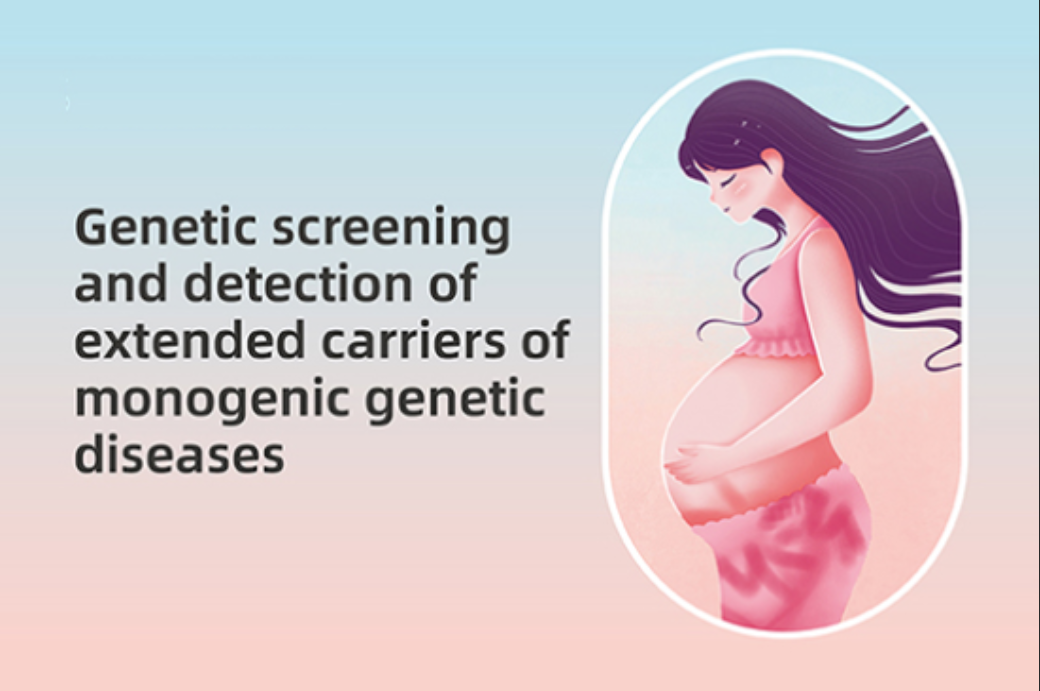 Genetic screening and detection of extended carriers of monogenic genetic diseases